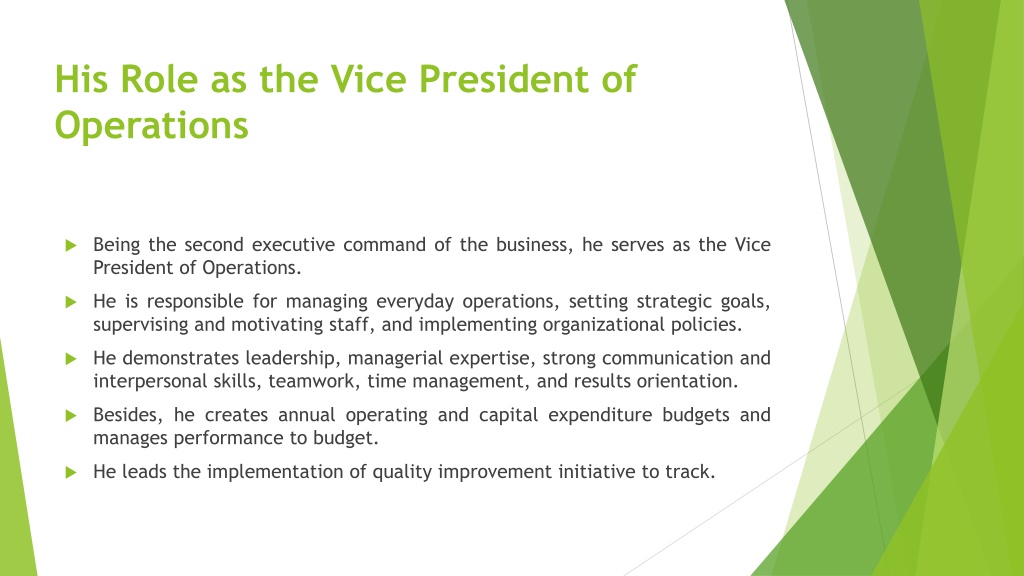 His Role as the Vice President of Operations

Being the second executive command of the business, he serves as the Vice President of Operations.

He is responsible for managing everyday operations, setting strategic goals, supervising and motivating staff, and implementing organizational policies.

He demonstrates leadership, managerial expertise, strong communication and interpersonal skills, teamwork, time management, and results orientation.

Besides, he creates annual operating and capital expenditure budgets and manages performance to budget.

He leads the implementation of quality improvement initiative to track.